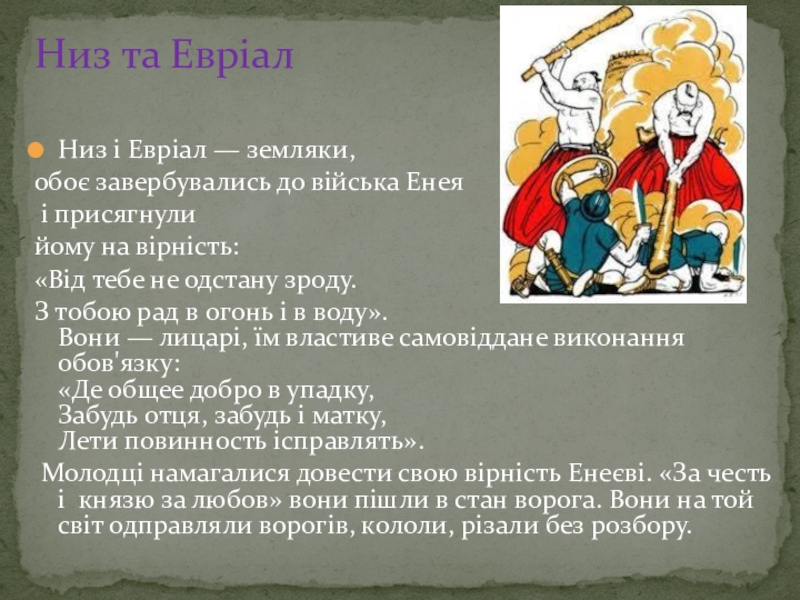 Низ та Евріал

Низ і Евріал — земляки, обоє завербувались до війська Енея і присягнули йому на вірність:
«Від тебе не одстану зроду.
З тобою рад в огонь і в воду».
Вони — лицарі, їм властиве самовіддане виконання обов'язку:
«Де общее добро в упадку,
Забудь отця, забудь і матку,
Лети повинность ісправлять».

Молодці намагалися довести свою вірність Енеєві. «За честь і князю за любов» вони пішли в стан ворога. Вони на той світ одправляли ворогів, кололи, різали без розбору.